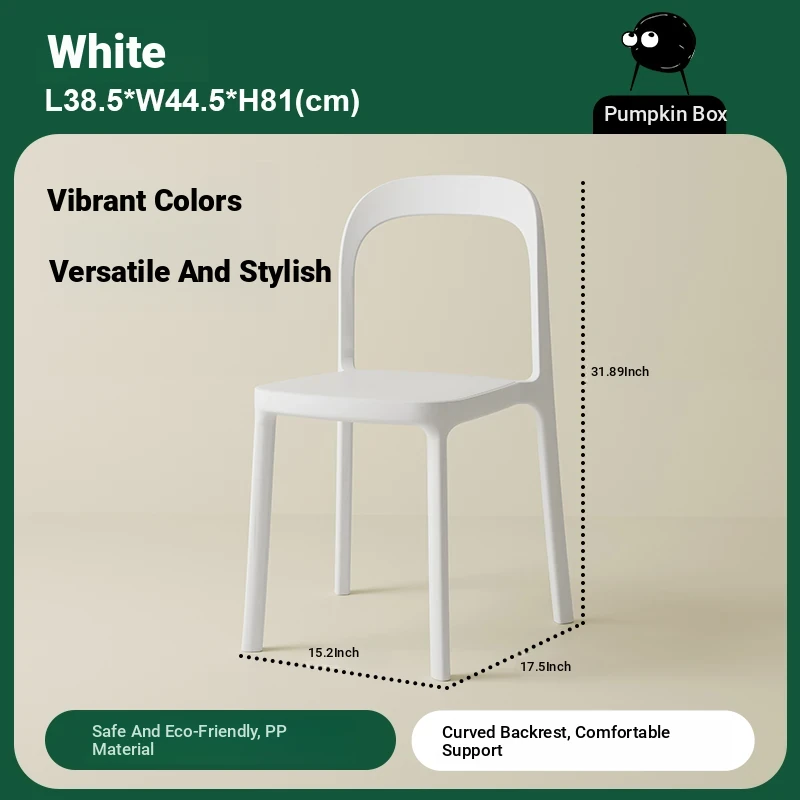 White
L38.5*W44.5*H81(cm)

Pumpkin Box

Vibrant Colors

Versatile And Stylish

31.89Inch

15.2Inch

17.5Inch

Safe And Eco-Friendly, PP Material

Curved Backrest, Comfortable Support